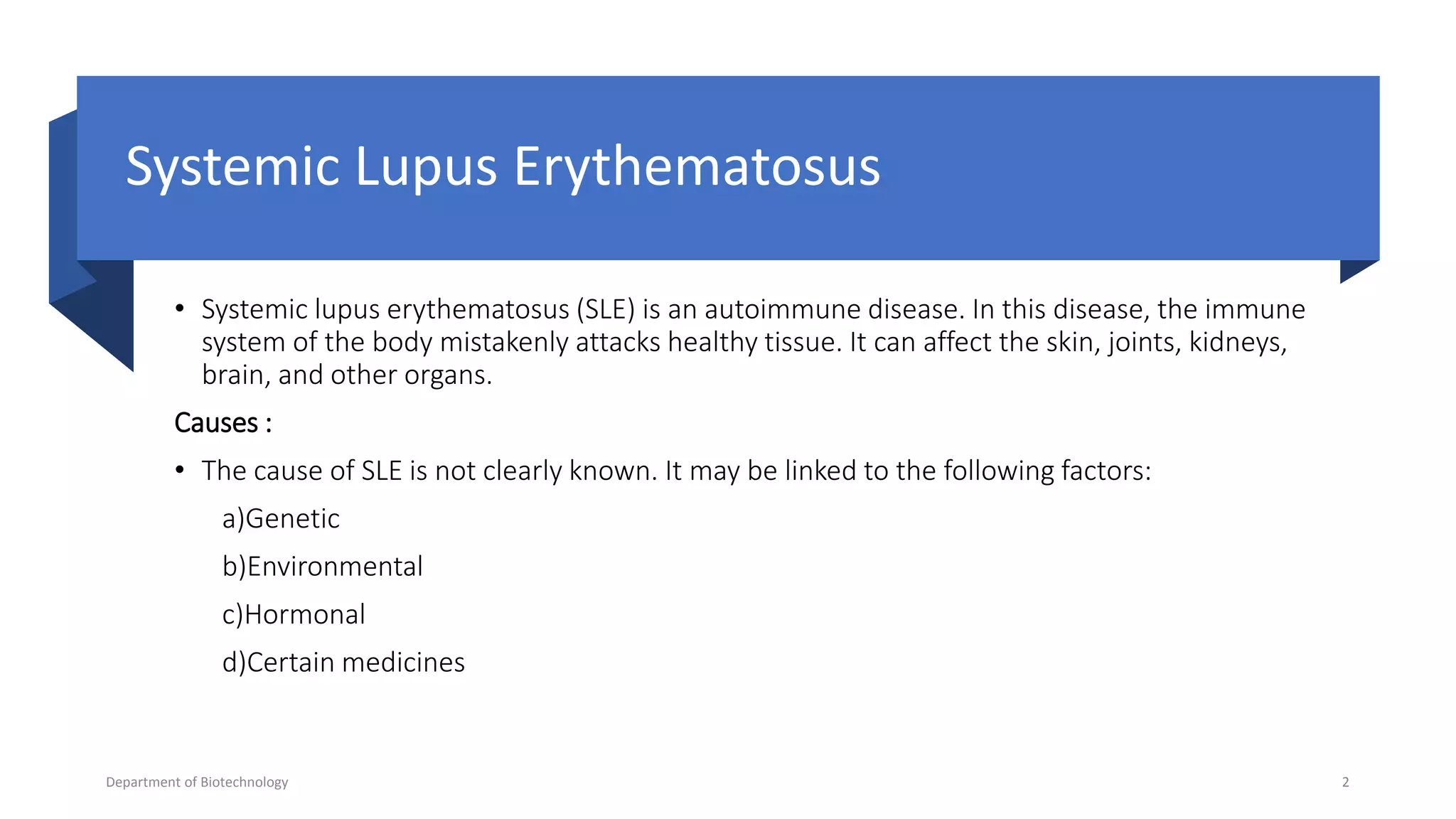 Systemic Lupus Erythematosus

• Systemic lupus erythematosus (SLE) is an autoimmune disease. In this disease, the immune system of the body mistakenly attacks healthy tissue. It can affect the skin, joints, kidneys, brain, and other organs.

Causes :

• The cause of SLE is not clearly known. It may be linked to the following factors:

a)Genetic

b)Environmental

c)Hormonal

d)Certain medicines

Department of Biotechnology

2